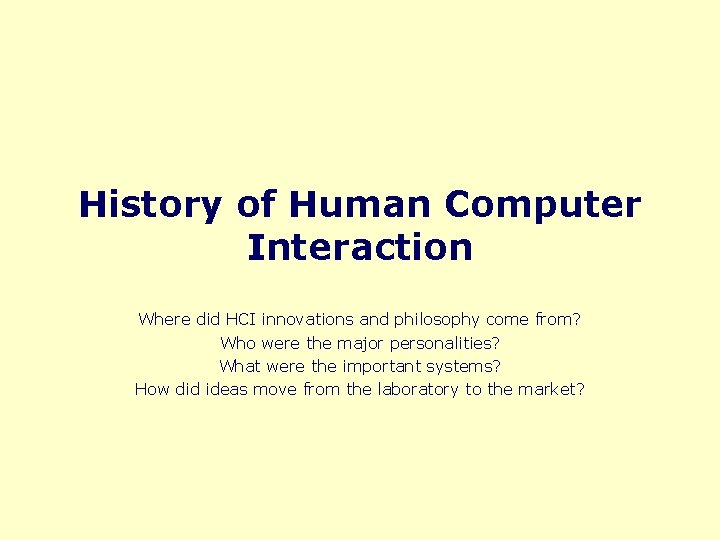 History of Human Computer Interaction

Where did HCI innovations and philosophy come from?
Who were the major personalities?
What were the important systems?
How did ideas move from the laboratory to the market?